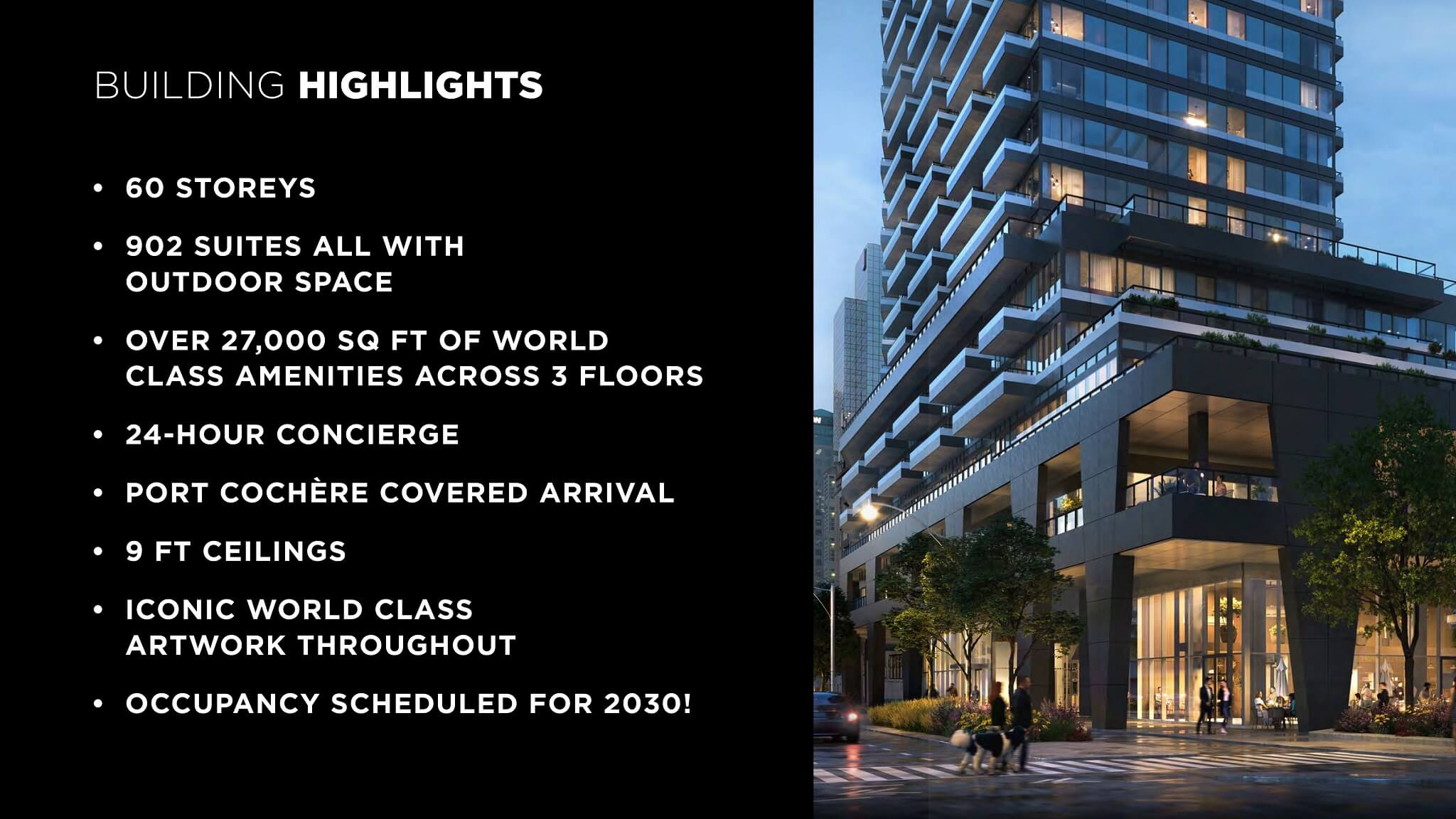 BUILDING HIGHLIGHTS

• 60 STOREYS

• 902 SUITES ALL WITH OUTDOOR SPACE

• OVER 27,000 SQ FT OF WORLD CLASS AMENITIES ACROSS 3 FLOORS

• 24-HOUR CONCIERGE

• PORT COCHÈRE COVERED ARRIVAL

• 9 FT CEILINGS

• ICONIC WORLD CLASS ARTWORK THROUGHOUT

• OCCUPANCY SCHEDULED FOR 2030!